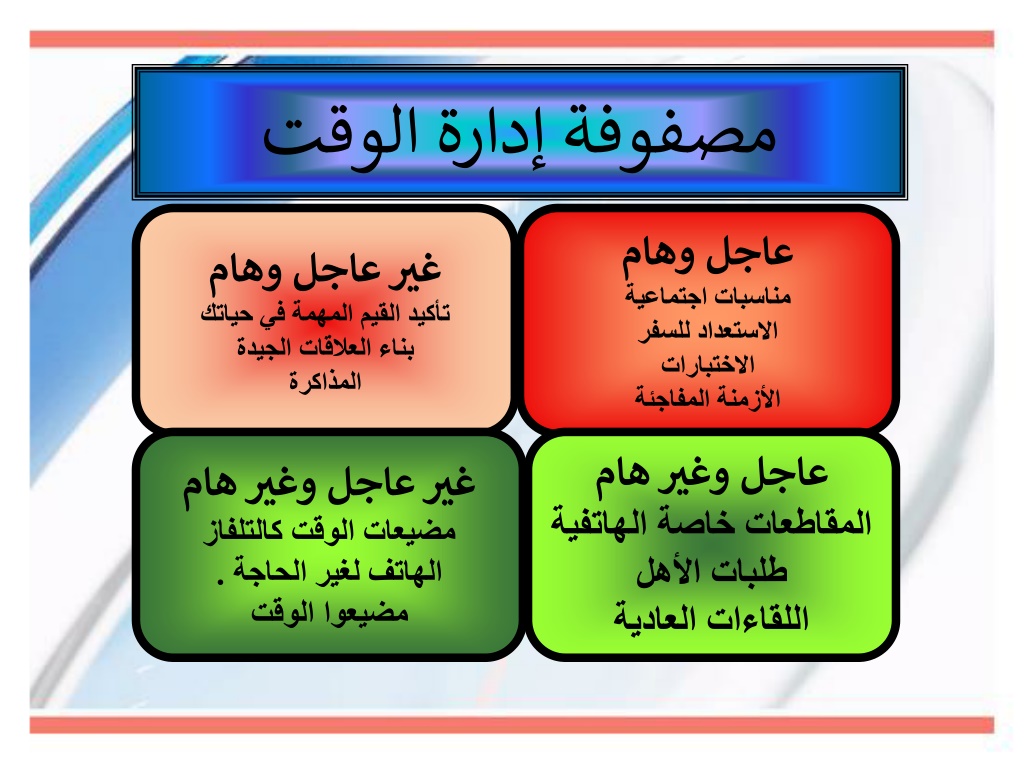 مصفوفة إدارة الوقت

عاجل وهام
مناسبات اجتماعية
الاستعداد للسفر
الاختبارات
الأزمنة المفاجئة

غير عاجل وهام
تأكيد القيم المهمة في حياتك
بناء العلاقات الجيدة
المذاكرة

عاجل وغير هام
المقاطعات خاصة الهاتفية
طلبات الأهل
اللقاءات العادية

غير عاجل وغير هام
مضيعات الوقت كالتلفاز
الهاتف لغير الحاجة .
مضيعوا الوقت